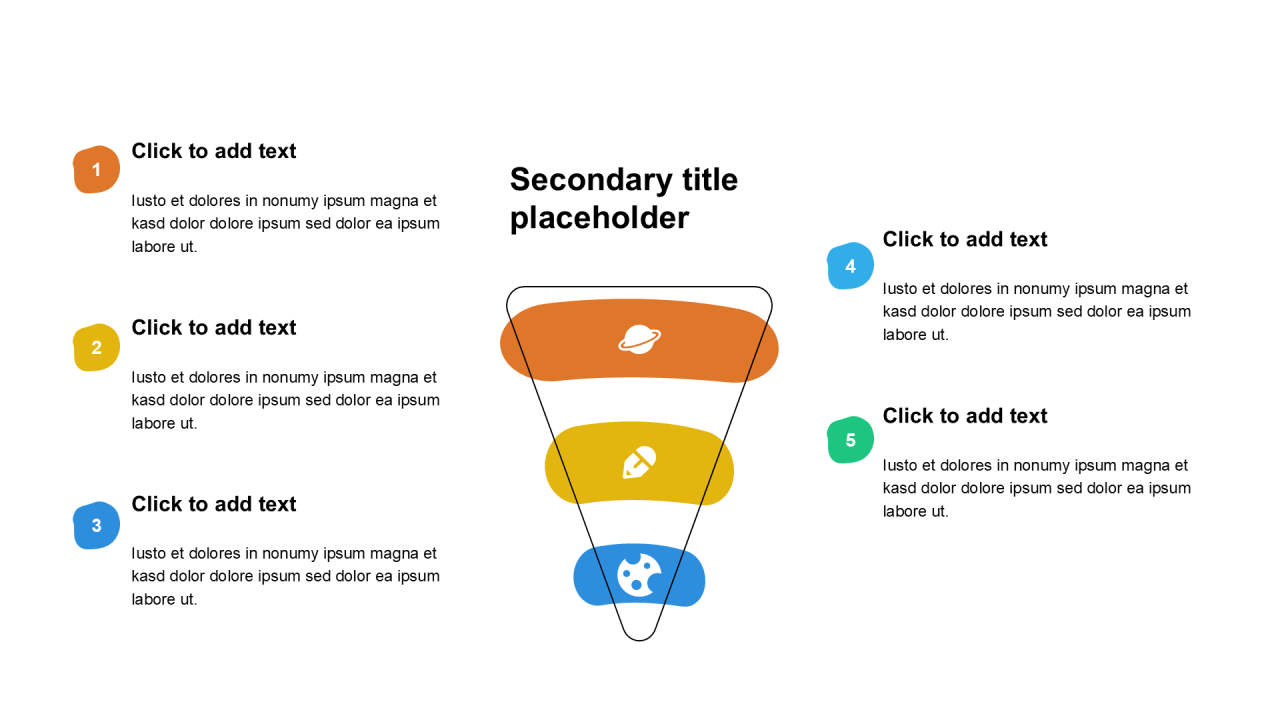 1
Click to add text
Iusto et dolores in nonumy ipsum magna et kasd dolor dolore ipsum sed dolor ea ipsum labore ut.

2
Click to add text
Iusto et dolores in nonumy ipsum magna et kasd dolor dolore ipsum sed dolor ea ipsum labore ut.

3
Click to add text
Iusto et dolores in nonumy ipsum magna et kasd dolor dolore ipsum sed dolor ea ipsum labore ut.

Secondary title placeholder

4
Click to add text
Iusto et dolores in nonumy ipsum magna et kasd dolor dolore ipsum sed dolor ea ipsum labore ut.

5
Click to add text
Iusto et dolores in nonumy ipsum magna et kasd dolor dolore ipsum sed dolor ea ipsum labore ut.